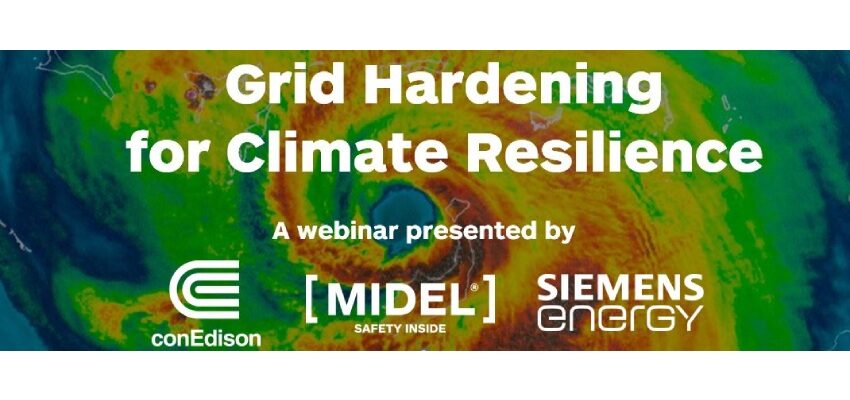 Grid Hardening for Climate Resilience

A webinar presented by

conEdison

[MIDEL®]
SAFETY INSIDE

SIEMENS energy